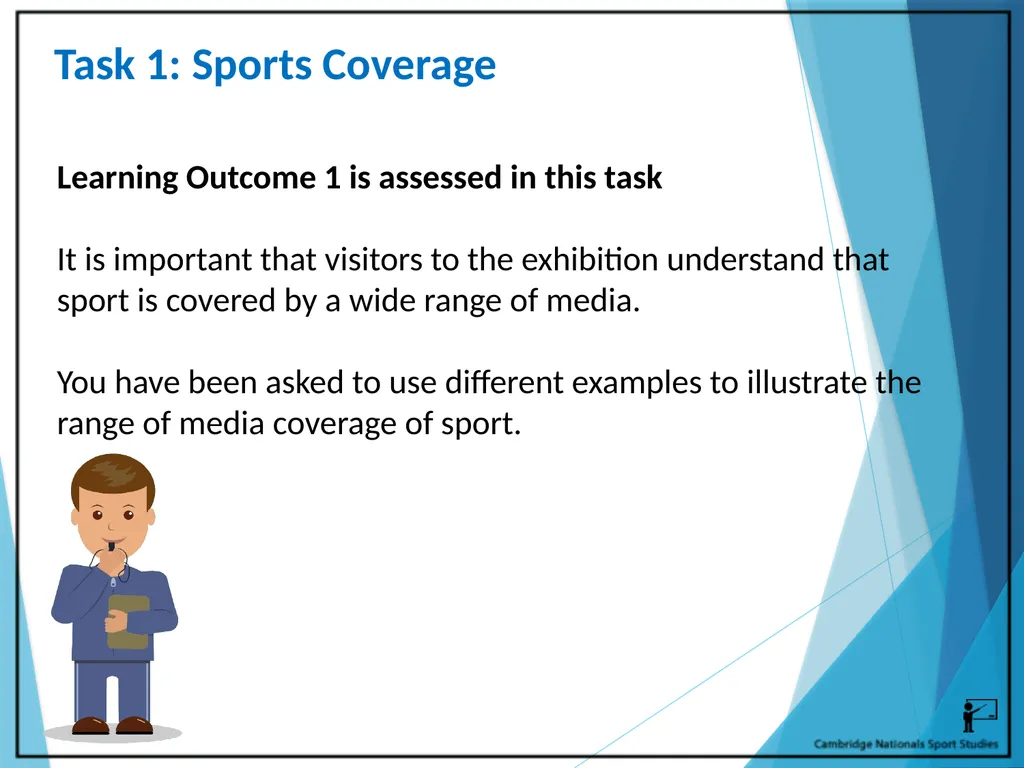 Task 1: Sports Coverage

Learning Outcome 1 is assessed in this task

It is important that visitors to the exhibition understand that sport is covered by a wide range of media.

You have been asked to use different examples to illustrate the range of media coverage of sport.

Cambridge Nationals Sport Studies